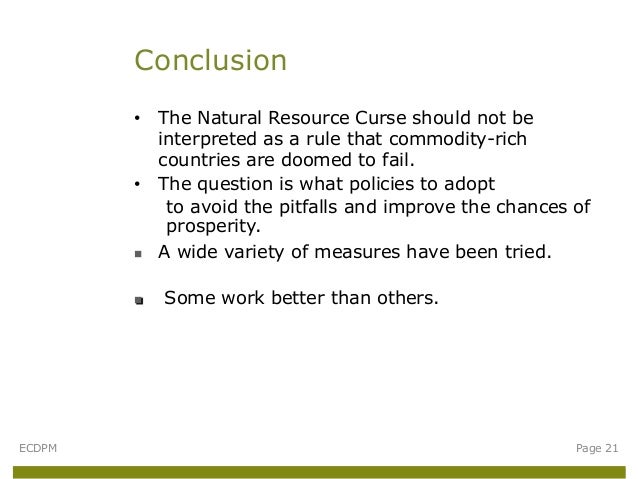 Conclusion

• The Natural Resource Curse should not be interpreted as a rule that commodity-rich countries are doomed to fail.

• The question is what policies to adopt to avoid the pitfalls and improve the chances of prosperity.

▪ A wide variety of measures have been tried.

▪ Some work better than others.

ECDPM

Page 21